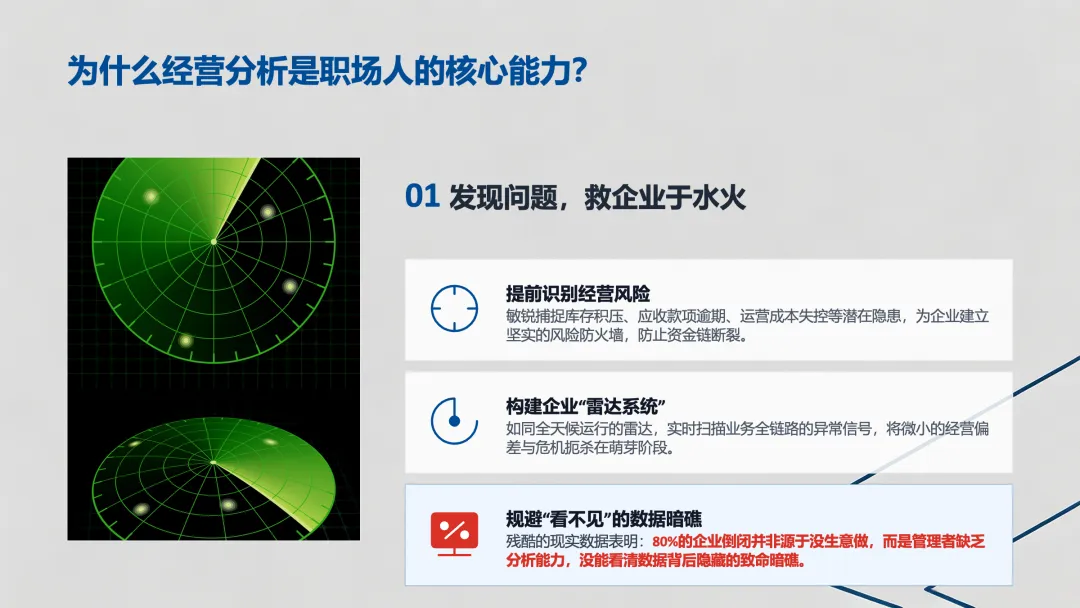 为什么经营分析是职场人的核心能力?

01 发现问题，救企业于水火

提前识别经营风险
敏锐捕捉库存积压、应收款项逾期、运营成本失控等潜在隐患，为企业建立坚实的风险防火墙，防止资金链断裂。

构建企业“雷达系统”
如同全天候运行的雷达，实时扫描业务全链路的异常信号，将微小的经营偏差与危机扼杀在萌芽阶段。

规避“看不见”的数据暗礁
残酷的现实数据表明：80%的企业倒闭并非源于没生意做，而是管理者缺乏分析能力，没能看清数据背后隐藏的致命暗礁。